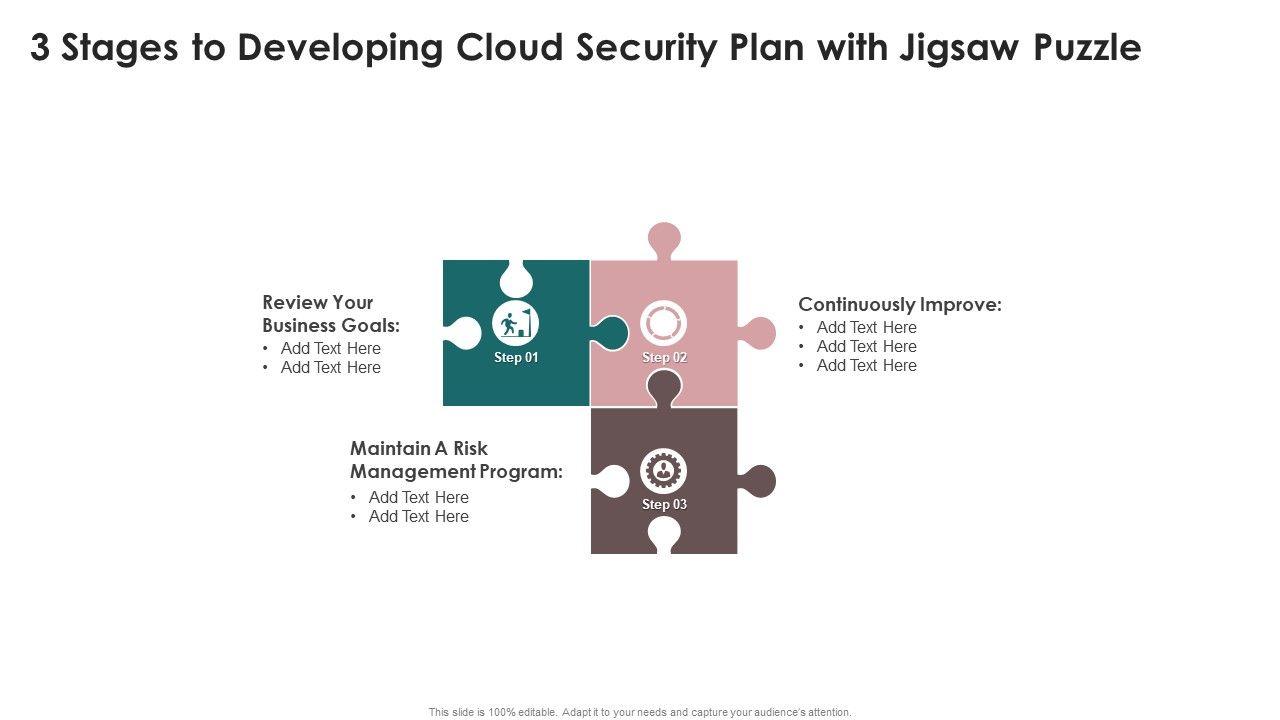 3 Stages to Developing Cloud Security Plan with Jigsaw Puzzle

Review Your Business Goals:
• Add Text Here
• Add Text Here

Step 01

Step 02

Continuously Improve:
• Add Text Here
• Add Text Here
• Add Text Here

Maintain A Risk Management Program:
• Add Text Here
• Add Text Here

Step 03

This slide is 100% editable. Adapt it to your needs and capture your audience's attention.